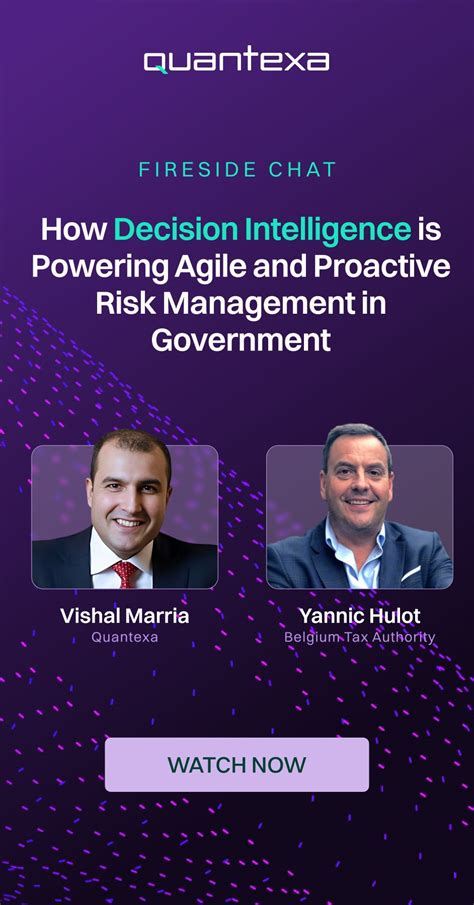 quantexa

FIRESIDE CHAT

How Decision Intelligence is Powering Agile and Proactive Risk Management in Government

Vishal Marria
Quantexa

Yannic Hulot
Belgium Tax Authority

WATCH NOW